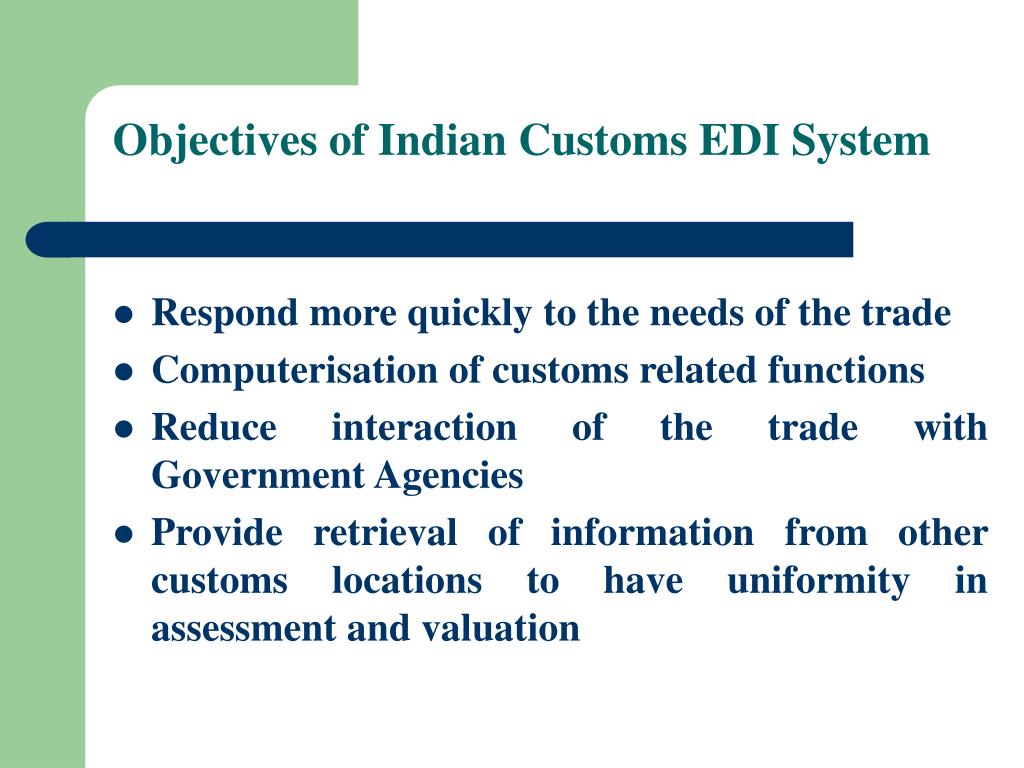 Objectives of Indian Customs EDI System

- Respond more quickly to the needs of the trade
- Computerisation of customs related functions
- Reduce interaction of the trade with Government Agencies
- Provide retrieval of information from other customs locations to have uniformity in assessment and valuation